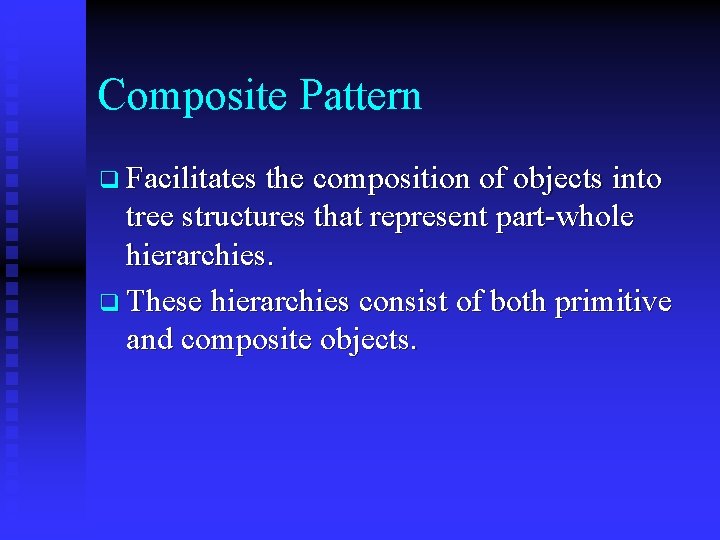 Composite Pattern

❑ Facilitates the composition of objects into tree structures that represent part-whole hierarchies.

❑ These hierarchies consist of both primitive and composite objects.